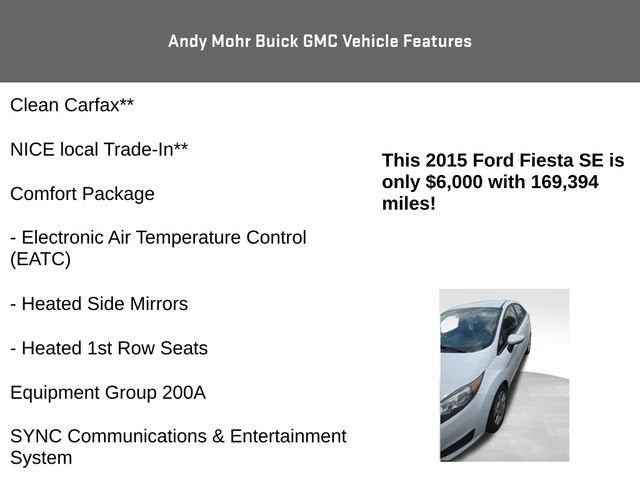 Andy Mohr Buick GMC Vehicle Features

Clean Carfax**

NICE local Trade-In**

Comfort Package

- Electronic Air Temperature Control (EATC)

- Heated Side Mirrors

- Heated 1st Row Seats

Equipment Group 200A

SYNC Communications & Entertainment System

This 2015 Ford Fiesta SE is only $6,000 with 169,394 miles!